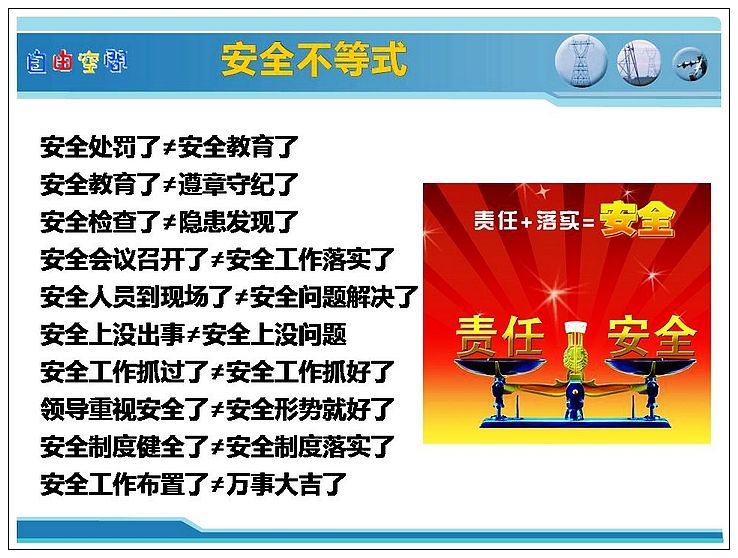 自由空间

安全不等式

安全处罚了≠安全教育了
安全教育了≠遵章守纪了
安全检查了≠隐患发现了
安全会议召开了≠安全工作落实了
安全人员到现场了≠安全问题解决了
安全上没出事≠安全上没问题
安全工作抓过了≠安全工作抓好了
领导重视安全了≠安全形势就好了
安全制度健全了≠安全制度落实了
安全工作布置了≠万事大吉了

责任+落实=安全

责任 安全